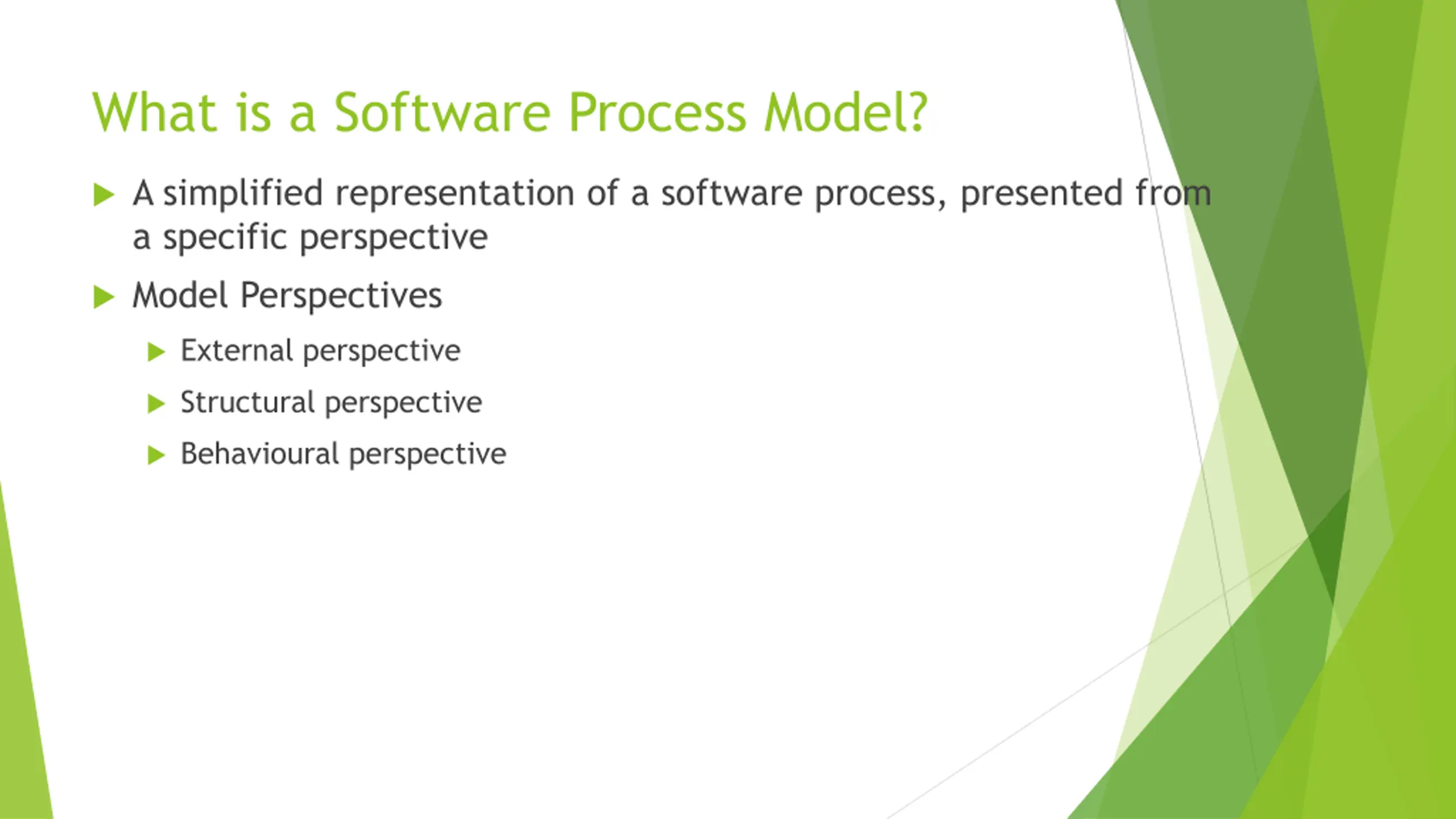 What is a Software Process Model?

A simplified representation of a software process, presented from a specific perspective

Model Perspectives

External perspective

Structural perspective

Behavioural perspective